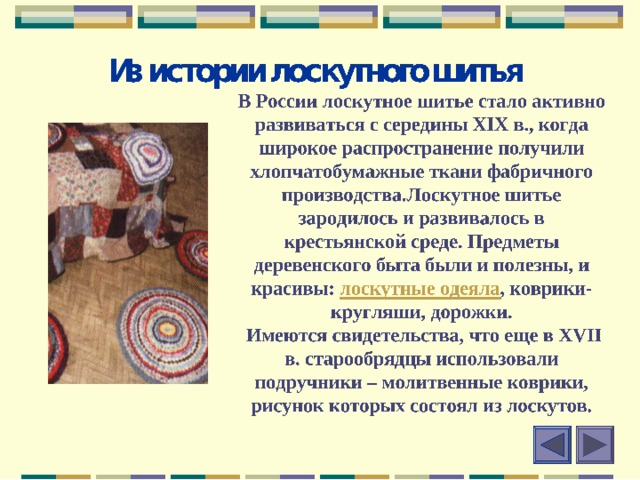 Из истории лоскутного шитья

В России лоскутное шитье стало активно развиваться с середины XIX в., когда широкое распространение получили хлопчатобумажные ткани фабричного производства.Лоскутное шитье зародилось и развивалось в крестьянской среде. Предметы деревенского быта были и полезны, и красивы: лоскутные одеяла, коврики-кругляши, дорожки.
Имеются свидетельства, что еще в XVII в. старообрядцы использовали подручники – молитвенные коврики, рисунок которых состоял из лоскутов.